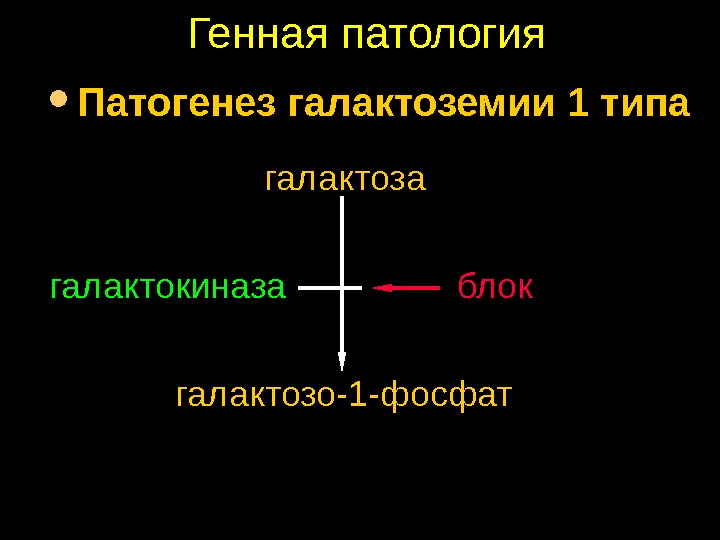 Генная патология

• Патогенез галактоземии 1 типа

галактоза

галактокиназа

блок

галактозо-1-фосфат